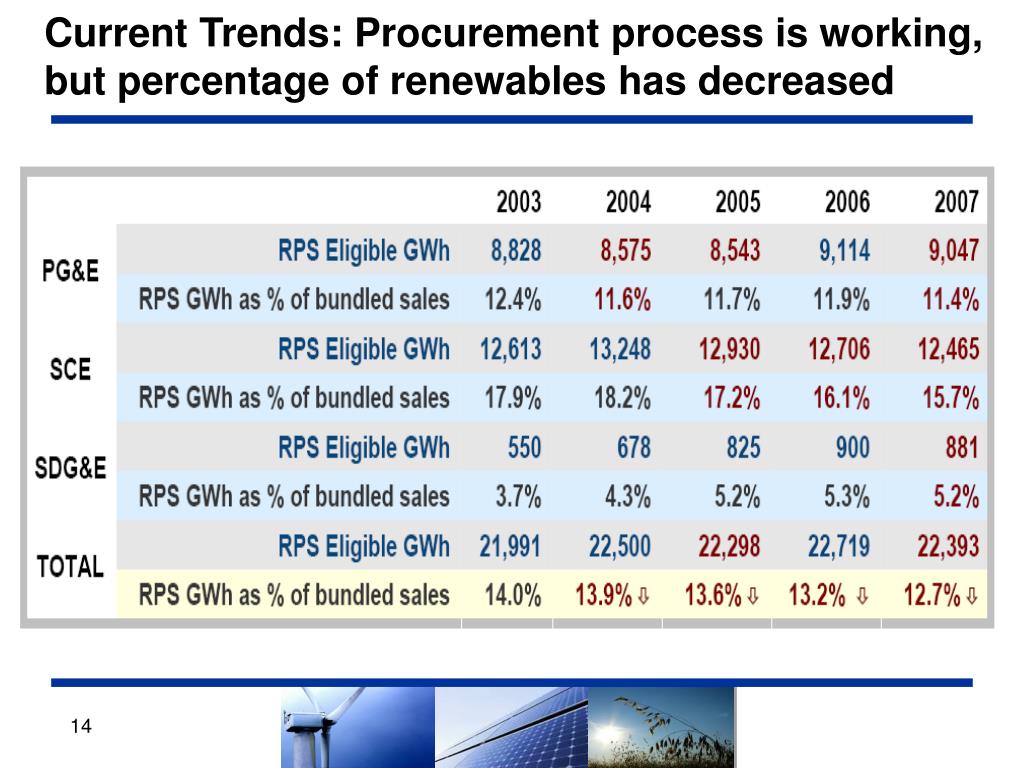 Current Trends: Procurement process is working, but percentage of renewables has decreased

| | | 2003 | 2004 | 2005 | 2006 | 2007 |
|---|---|---|---|---|---|---|
| PG&E | RPS Eligible GWh | 8,828 | 8,575 | 8,543 | 9,114 | 9,047 |
| | RPS GWh as % of bundled sales | 12.4% | 11.6% | 11.7% | 11.9% | 11.4% |
| SCE | RPS Eligible GWh | 12,613 | 13,248 | 12,930 | 12,706 | 12,465 |
| | RPS GWh as % of bundled sales | 17.9% | 18.2% | 17.2% | 16.1% | 15.7% |
| SDG&E | RPS Eligible GWh | 550 | 678 | 825 | 900 | 881 |
| | RPS GWh as % of bundled sales | 3.7% | 4.3% | 5.2% | 5.3% | 5.2% |
| TOTAL | RPS Eligible GWh | 21,991 | 22,500 | 22,298 | 22,719 | 22,393 |
| | RPS GWh as % of bundled sales | 14.0% | 13.9% ⇩ | 13.6% ⇩ | 13.2% ⇩ | 12.7% ⇩ |

14